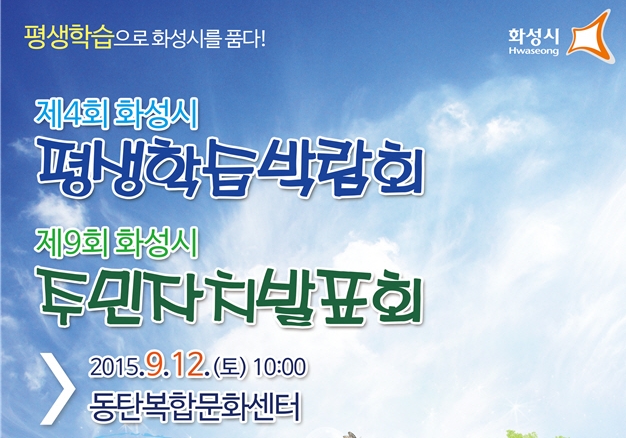 평생학습으로 화성시를 품다!

화성시
Hwaseong

제4회 화성시
평생학습박람회

제9회 화성시
주민자치발표회

2015.9.12.(토) 10:00
동탄복합문화센터